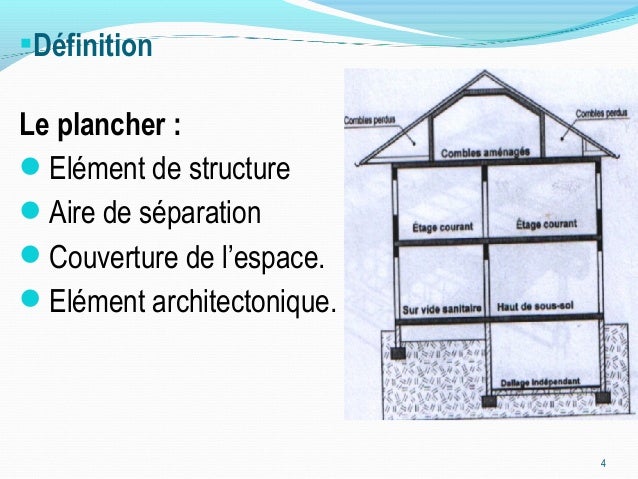 Définition

Le plancher :
Elément de structure
Aire de séparation
Couverture de l'espace.
Elément architectonique.

Combles perdus
Combles perdus
Combles aménagés
Étage courant
Étage courant
Sur vide sanitaire
Haut de sous-sol
Dallage indépendant

4